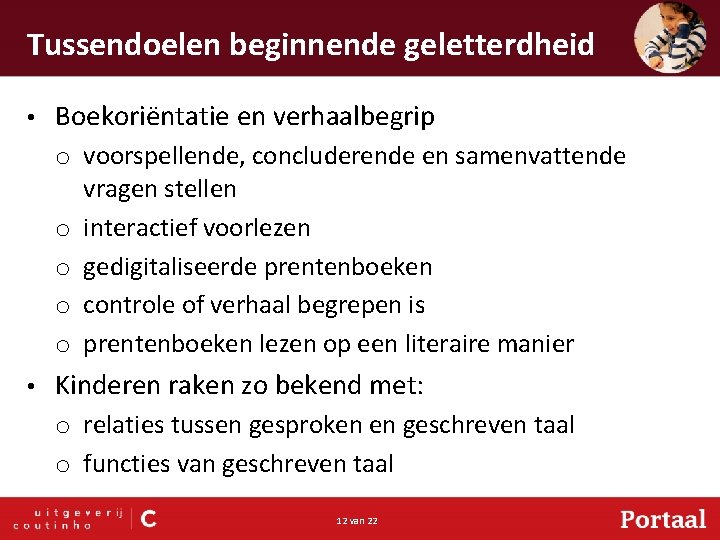 Tussendoelen beginnende geletterdheid

• Boekoriëntatie en verhaalbegrip
  o voorspellende, concluderende en samenvattende vragen stellen
  o interactief voorlezen
  o gedigitaliseerde prentenboeken
  o controle of verhaal begrepen is
  o prentenboeken lezen op een literaire manier
• Kinderen raken zo bekend met:
  o relaties tussen gesproken en geschreven taal
  o functies van geschreven taal

uitgeverij coutinho C

12 van 22

Portaal